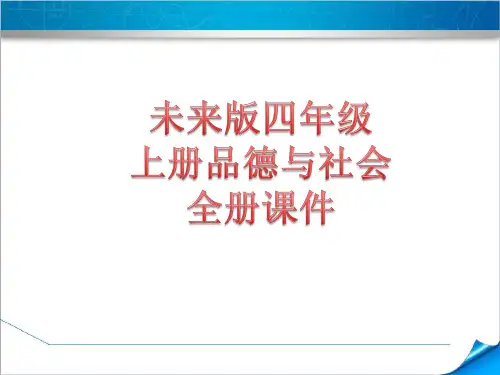 未来版四年级
上册品德与社会
全册课件